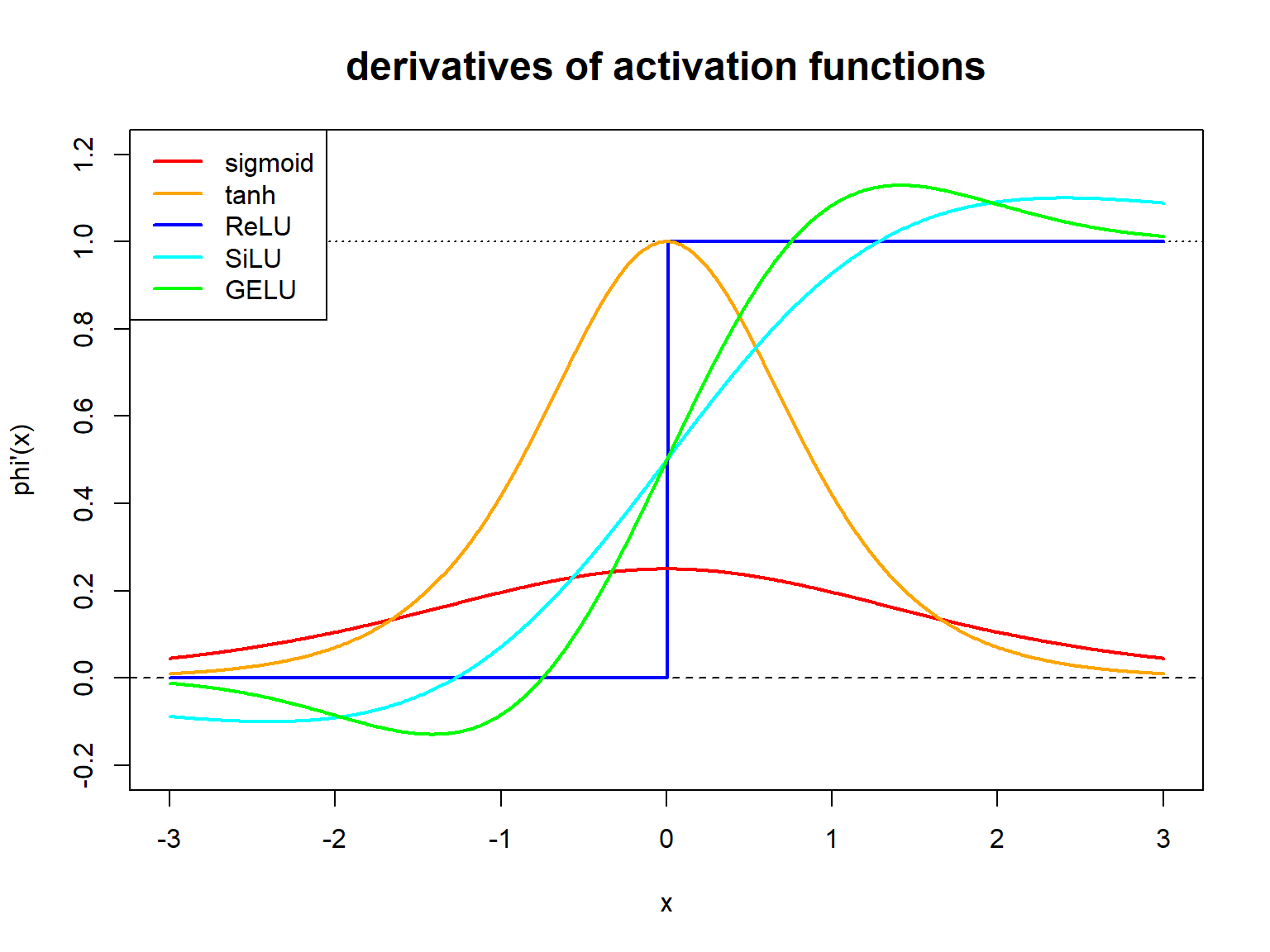 derivatives of activation functions

sigmoid
tanh
ReLU
SiLU
GELU

phi'(x)

1.2
1.0
0.8
0.6
0.4
0.2
0.0
-0.2

-3
-2
-1
0
1
2
3

x